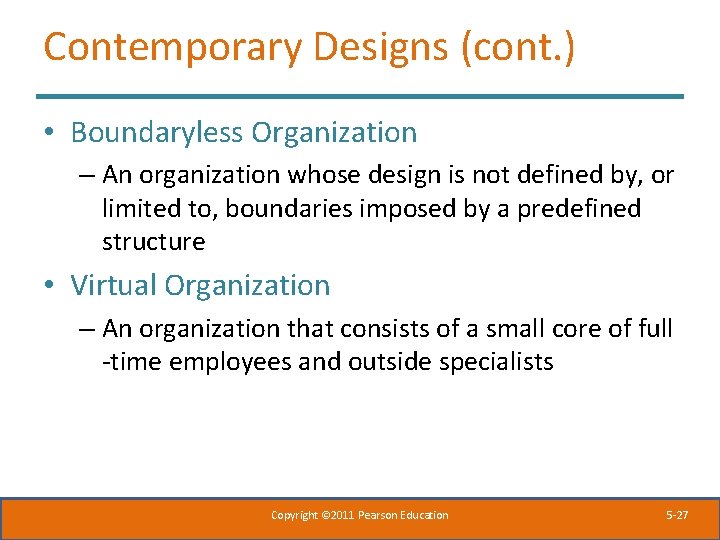 Contemporary Designs (cont.)

• Boundaryless Organization

– An organization whose design is not defined by, or limited to, boundaries imposed by a predefined structure

• Virtual Organization

– An organization that consists of a small core of full -time employees and outside specialists

Copyright ©2011 Pearson Education

5-27